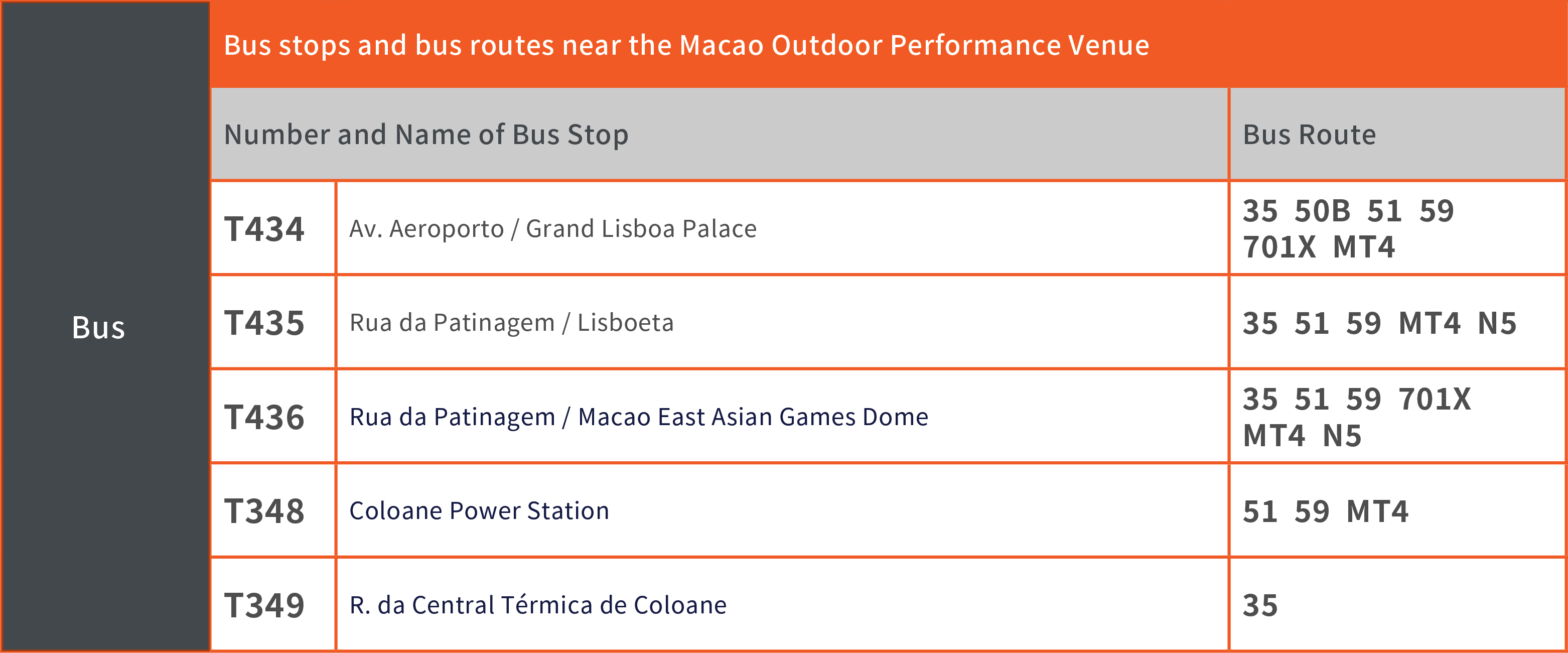 Bus

Bus stops and bus routes near the Macao Outdoor Performance Venue

| Number and Name of Bus Stop | | Bus Route |
|---|---|---|
| T434 | Av. Aeroporto / Grand Lisboa Palace | 35 50B 51 59 701X MT4 |
| T435 | Rua da Patinagem / Lisboeta | 35 51 59 MT4 N5 |
| T436 | Rua da Patinagem / Macao East Asian Games Dome | 35 51 59 701X MT4 N5 |
| T348 | Coloane Power Station | 51 59 MT4 |
| T349 | R. da Central Térmica de Coloane | 35 |